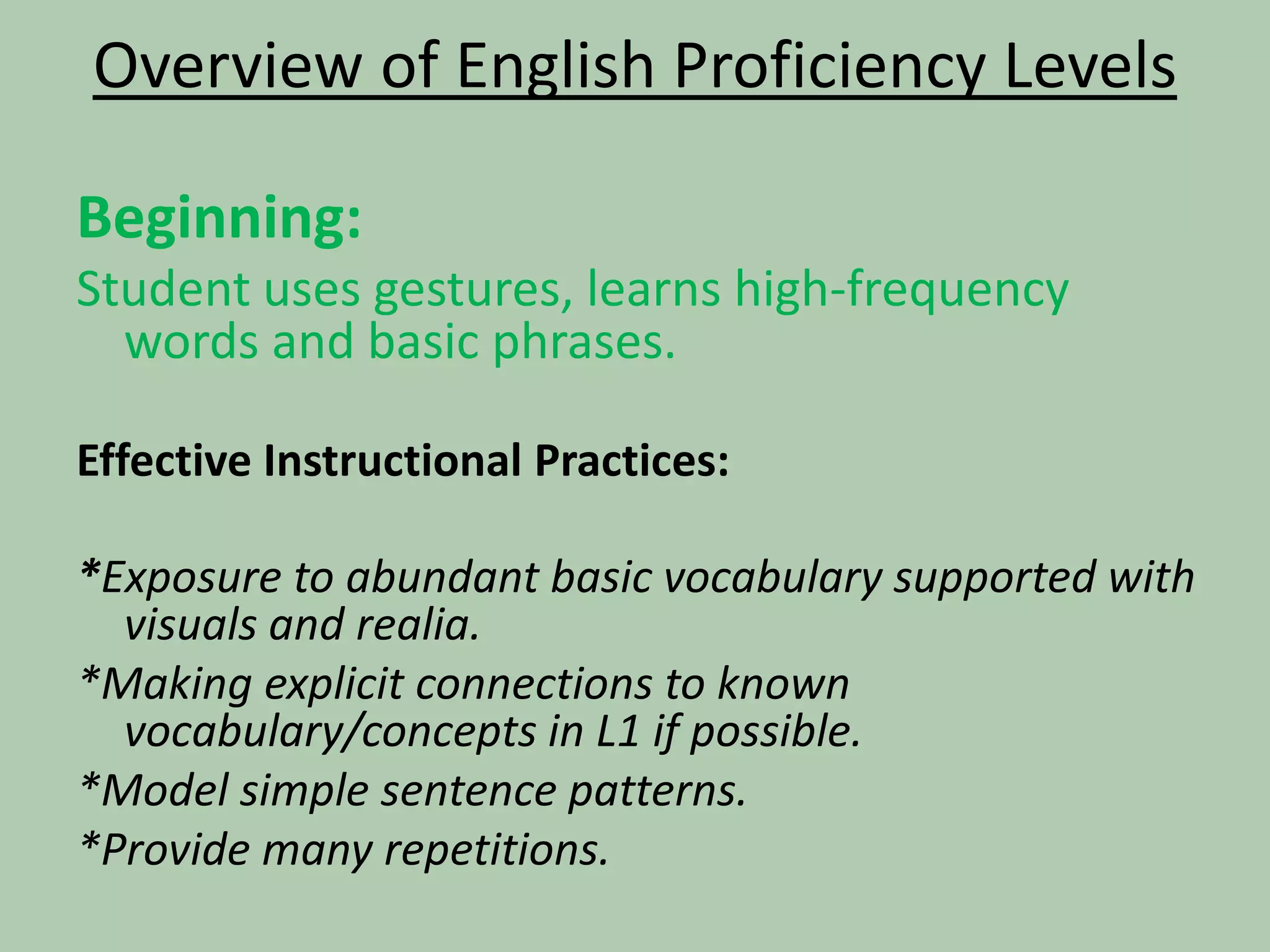 Overview of English Proficiency Levels

Beginning:

Student uses gestures, learns high-frequency words and basic phrases.

Effective Instructional Practices:

*Exposure to abundant basic vocabulary supported with visuals and realia.

*Making explicit connections to known vocabulary/concepts in L1 if possible.

*Model simple sentence patterns.

*Provide many repetitions.